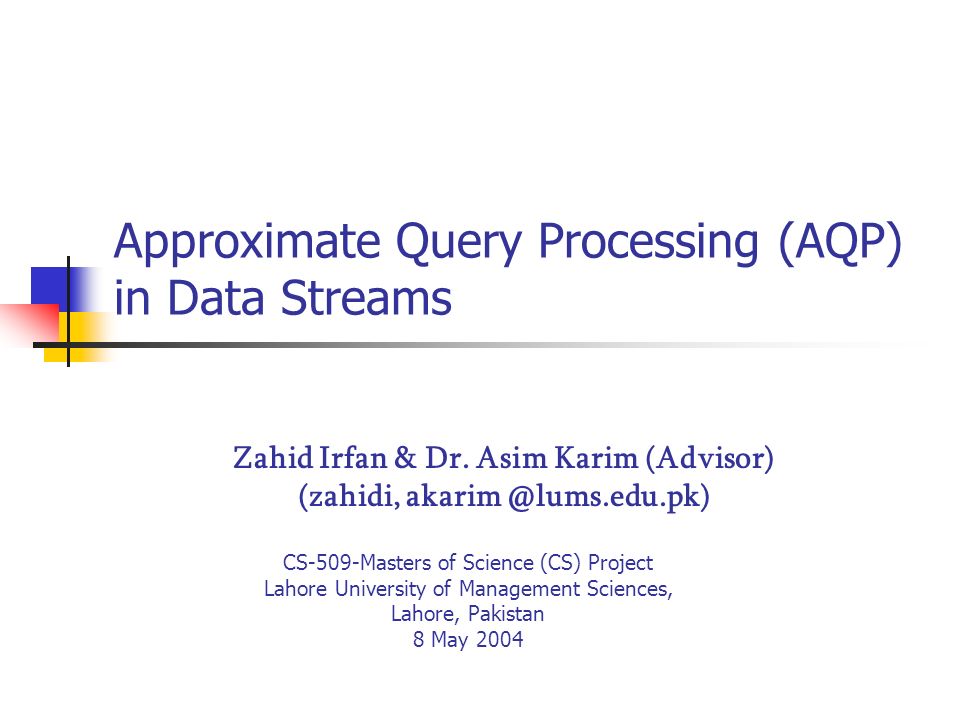 Approximate Query Processing (AQP) in Data Streams

Zahid Irfan & Dr. Asim Karim (Advisor)
(zahidi, akarim @lums.edu.pk)

CS-509-Masters of Science (CS) Project
Lahore University of Management Sciences,
Lahore, Pakistan
8 May 2004